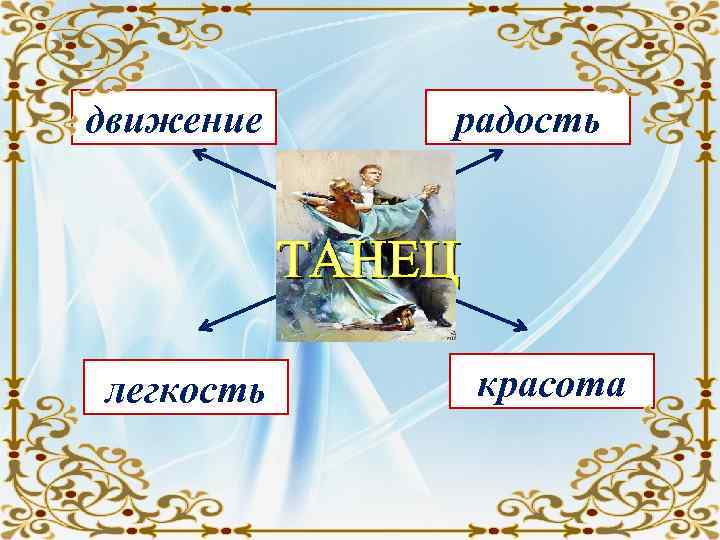 движение

радость

ТАНЕЦ

легкость

красота